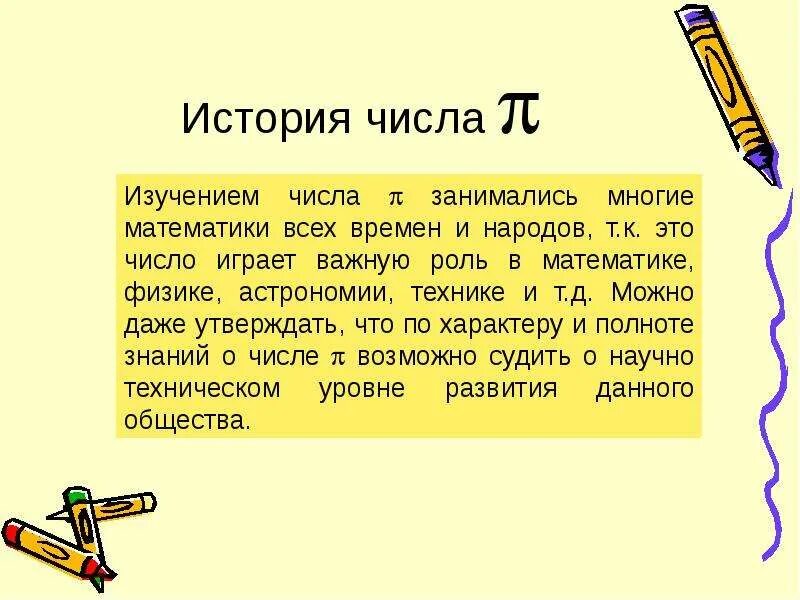 История числа $\pi$

Изучением числа $\pi$ занимались многие математики всех времен и народов, т.к. это число играет важную роль в математике, физике, астрономии, технике и т.д. Можно даже утверждать, что по характеру и полноте знаний о числе $\pi$ возможно судить о научно техническом уровне развития данного общества.